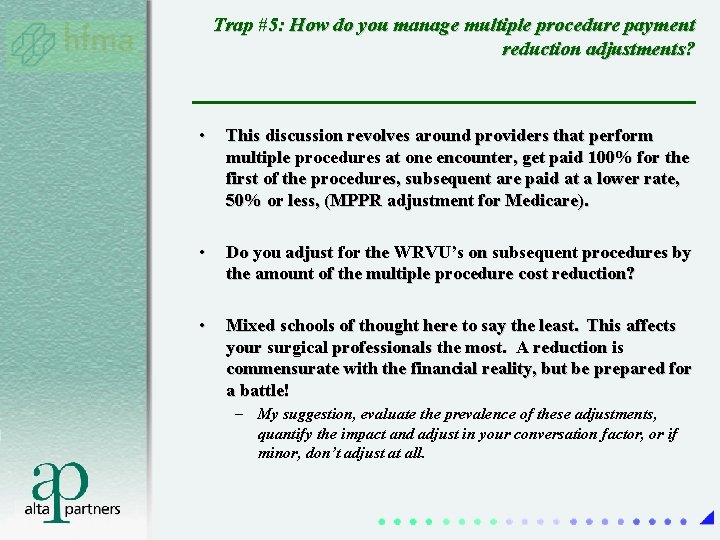 hfma

Trap #5: How do you manage multiple procedure payment reduction adjustments?

• This discussion revolves around providers that perform multiple procedures at one encounter, get paid 100% for the first of the procedures, subsequent are paid at a lower rate, 50% or less, (MPPR adjustment for Medicare).

• Do you adjust for the WRVU's on subsequent procedures by the amount of the multiple procedure cost reduction?

• Mixed schools of thought here to say the least. This affects your surgical professionals the most. A reduction is commensurate with the financial reality, but be prepared for a battle!

– My suggestion, evaluate the prevalence of these adjustments, quantify the impact and adjust in your conversation factor, or if minor, don't adjust at all.

ap
alta partners